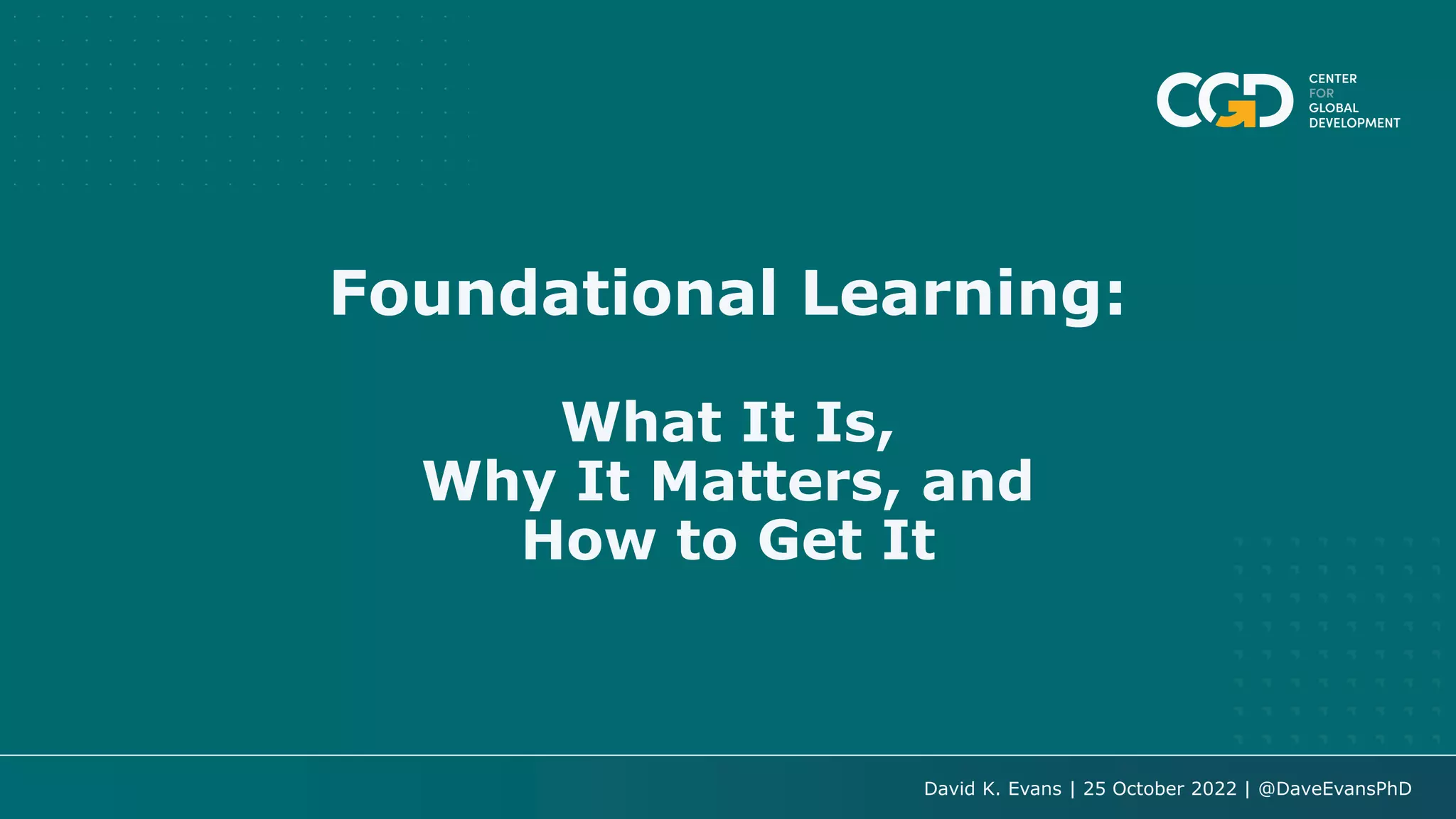 CGD CENTER FOR GLOBAL DEVELOPMENT

Foundational Learning:

What It Is,
Why It Matters, and
How to Get It

David K. Evans | 25 October 2022 | @DaveEvansPhD